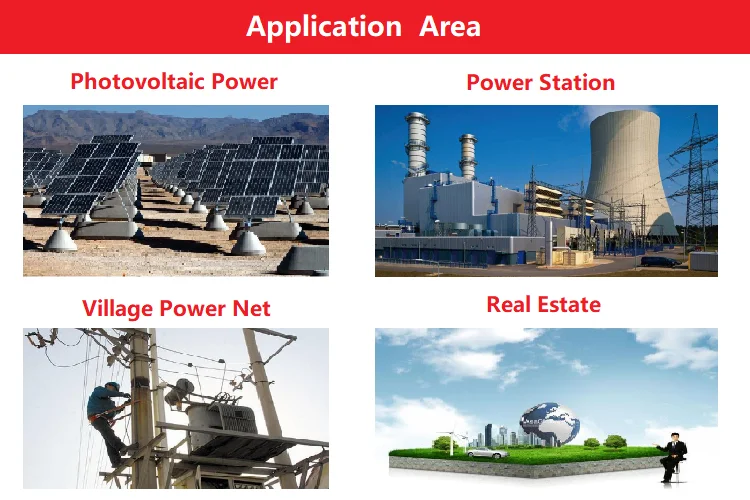 Application Area

Photovoltaic Power

Power Station

Village Power Net

Real Estate